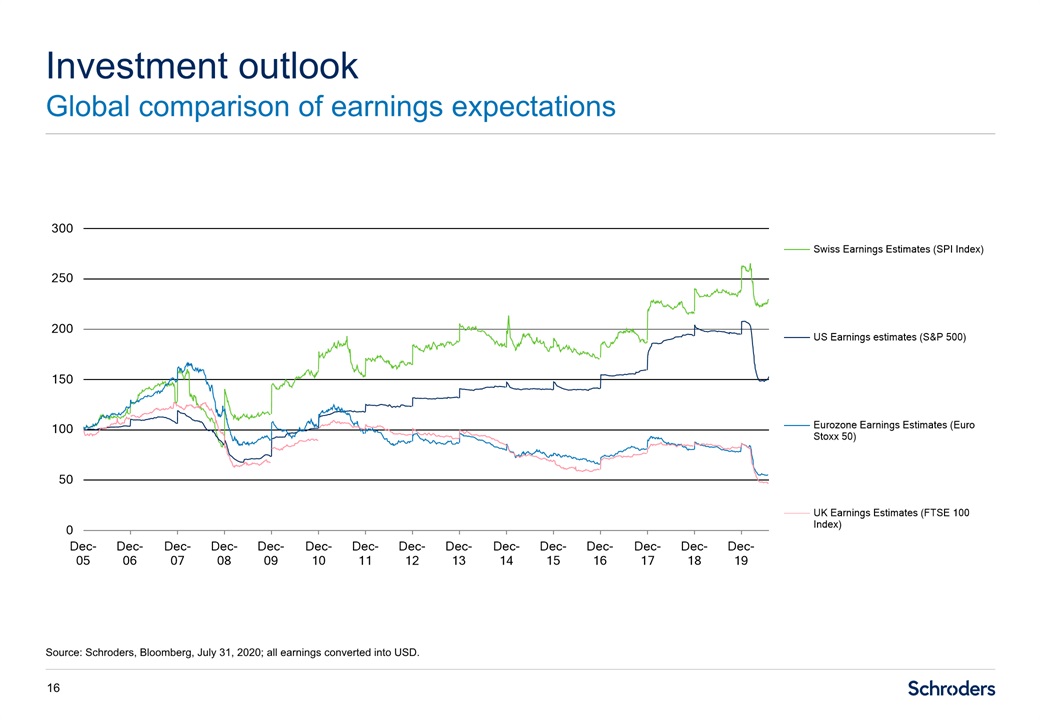 Investment outlook
Global comparison of earnings expectations

300
250
200
150
100
50
0

Dec-05 Dec-06 Dec-07 Dec-08 Dec-09 Dec-10 Dec-11 Dec-12 Dec-13 Dec-14 Dec-15 Dec-16 Dec-17 Dec-18 Dec-19

Swiss Earnings Estimates (SPI Index)

US Earnings estimates (S&P 500)

Eurozone Earnings Estimates (Euro Stoxx 50)

UK Earnings Estimates (FTSE 100 Index)

Source: Schroders, Bloomberg, July 31, 2020; all earnings converted into USD.

16

Schroders